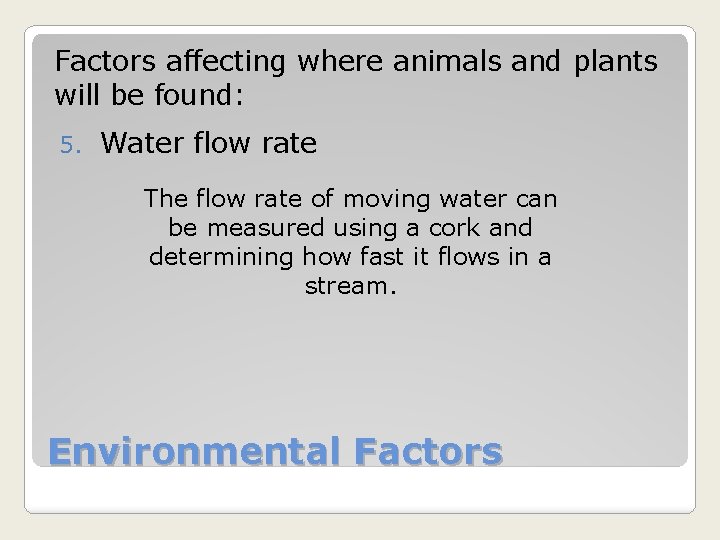 Factors affecting where animals and plants will be found:

5. Water flow rate

The flow rate of moving water can be measured using a cork and determining how fast it flows in a stream.

Environmental Factors